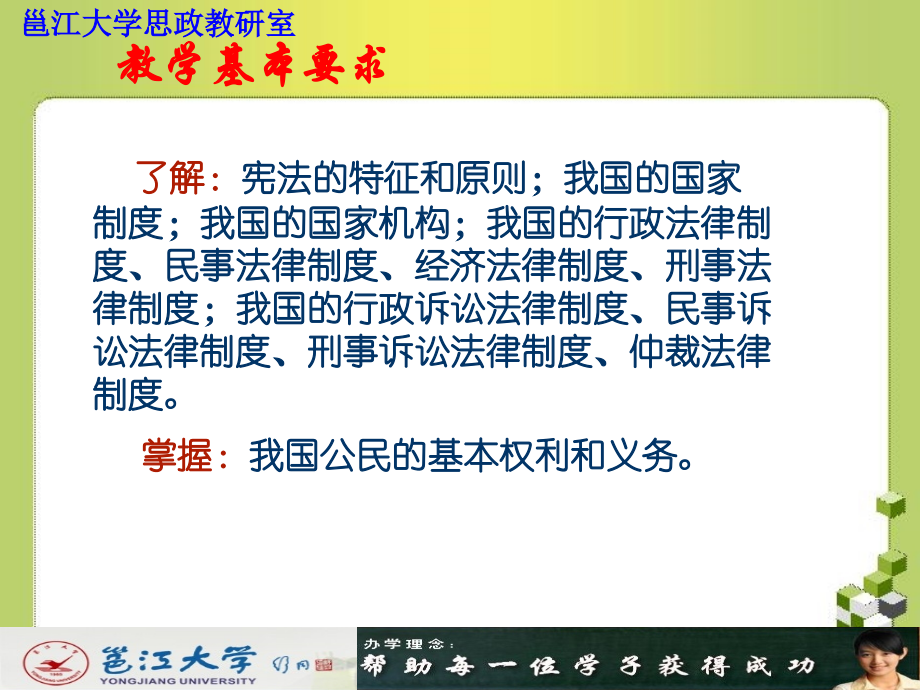 邕江大学思政教研室
教学基本要求

了解：宪法的特征和原则；我国的国家制度；我国的国家机构；我国的行政法律制度、民事法律制度、经济法律制度、刑事法律制度；我国的行政诉讼法律制度、民事诉讼法律制度、刑事诉讼法律制度、仲裁法律制度。

掌握：我国公民的基本权利和义务。

邕江大学
YONGJIANG UNIVERSITY
办学理念：
帮助每一位学子获得成功